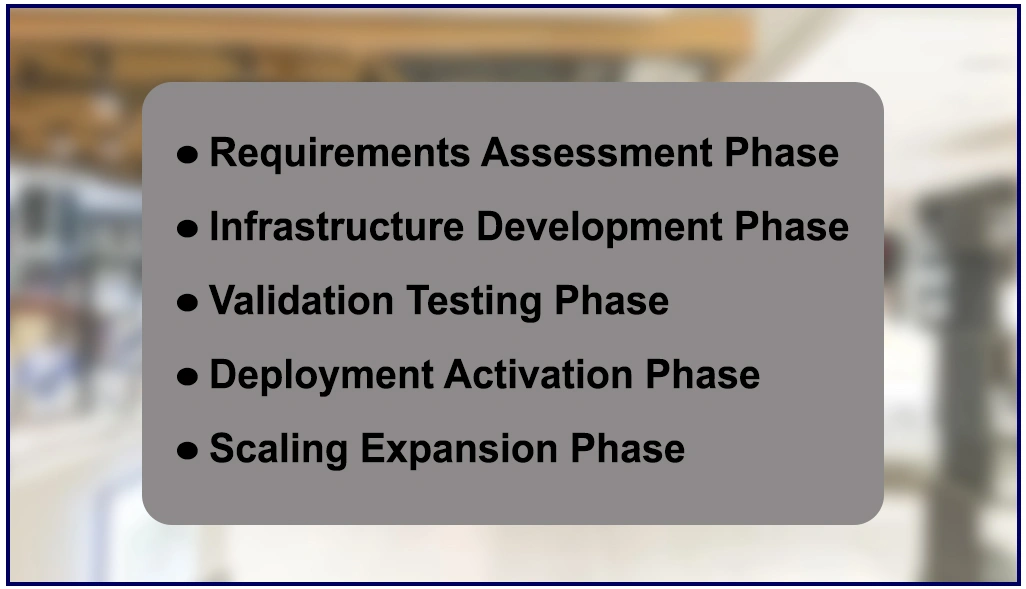 ● Requirements Assessment Phase

● Infrastructure Development Phase

● Validation Testing Phase

● Deployment Activation Phase

● Scaling Expansion Phase